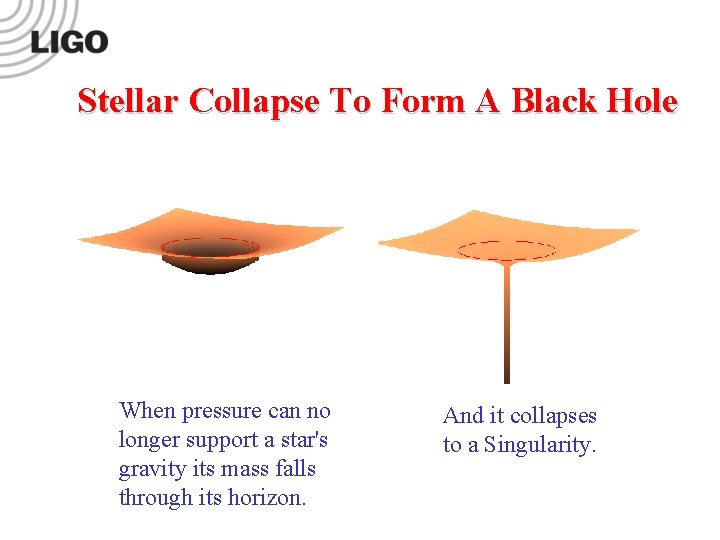 LIGO

Stellar Collapse To Form A Black Hole

When pressure can no longer support a star's gravity its mass falls through its horizon.

And it collapses to a Singularity.